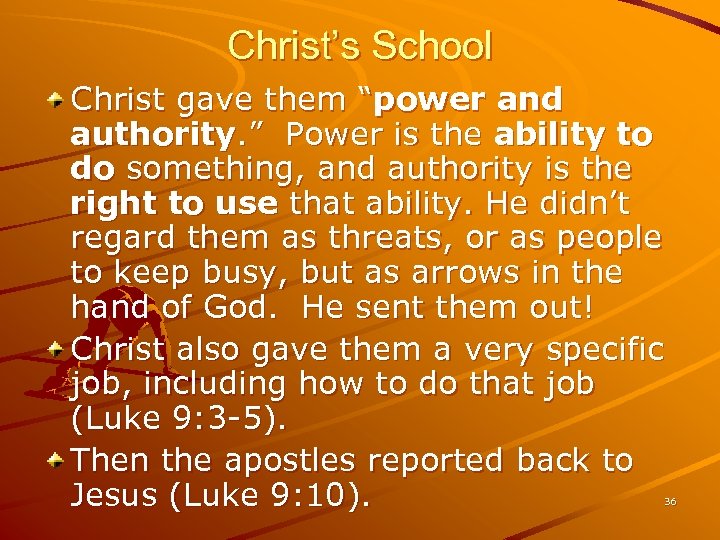 Christ's School

Christ gave them "power and authority." Power is the ability to do something, and authority is the right to use that ability. He didn't regard them as threats, or as people to keep busy, but as arrows in the hand of God. He sent them out!

Christ also gave them a very specific job, including how to do that job (Luke 9:3-5).

Then the apostles reported back to Jesus (Luke 9:10).

36